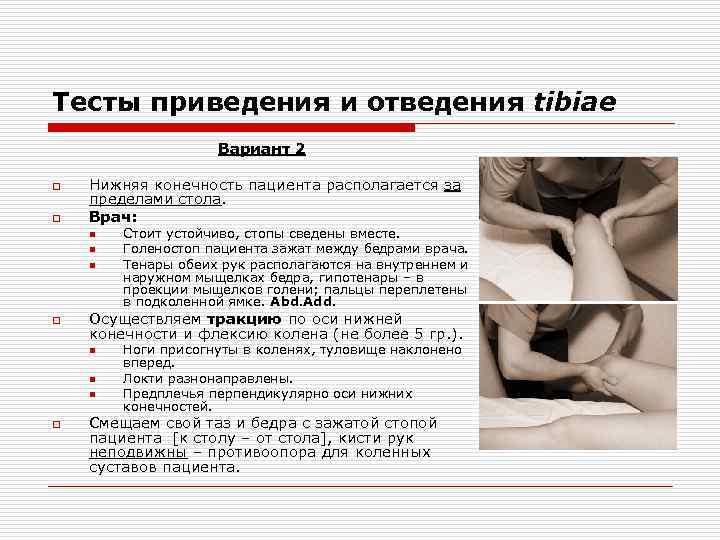 Тесты приведения и отведения tibiae

Вариант 2

Нижняя конечность пациента располагается за пределами стола.

Врач:

Стоит устойчиво, стопы сведены вместе.

Голеностоп пациента зажат между бедрами врача.

Тенары обеих рук располагаются на внутреннем и наружном мыщелках бедра, гипотенары – в проекции мыщелков голени; пальцы переплетены в подколенной ямке. Abd.Add.

Осуществляем тракцию по оси нижней конечности и флексию колена (не более 5 гр.).

Ноги присогнуты в коленях, туловище наклонено вперед.

Локти разнонаправлены.

Предплечья перпендикулярно оси нижних конечностей.

Смещаем свой таз и бедра с зажатой стопой пациента [к столу – от стола], кисти рук неподвижны – противоопора для коленных суставов пациента.